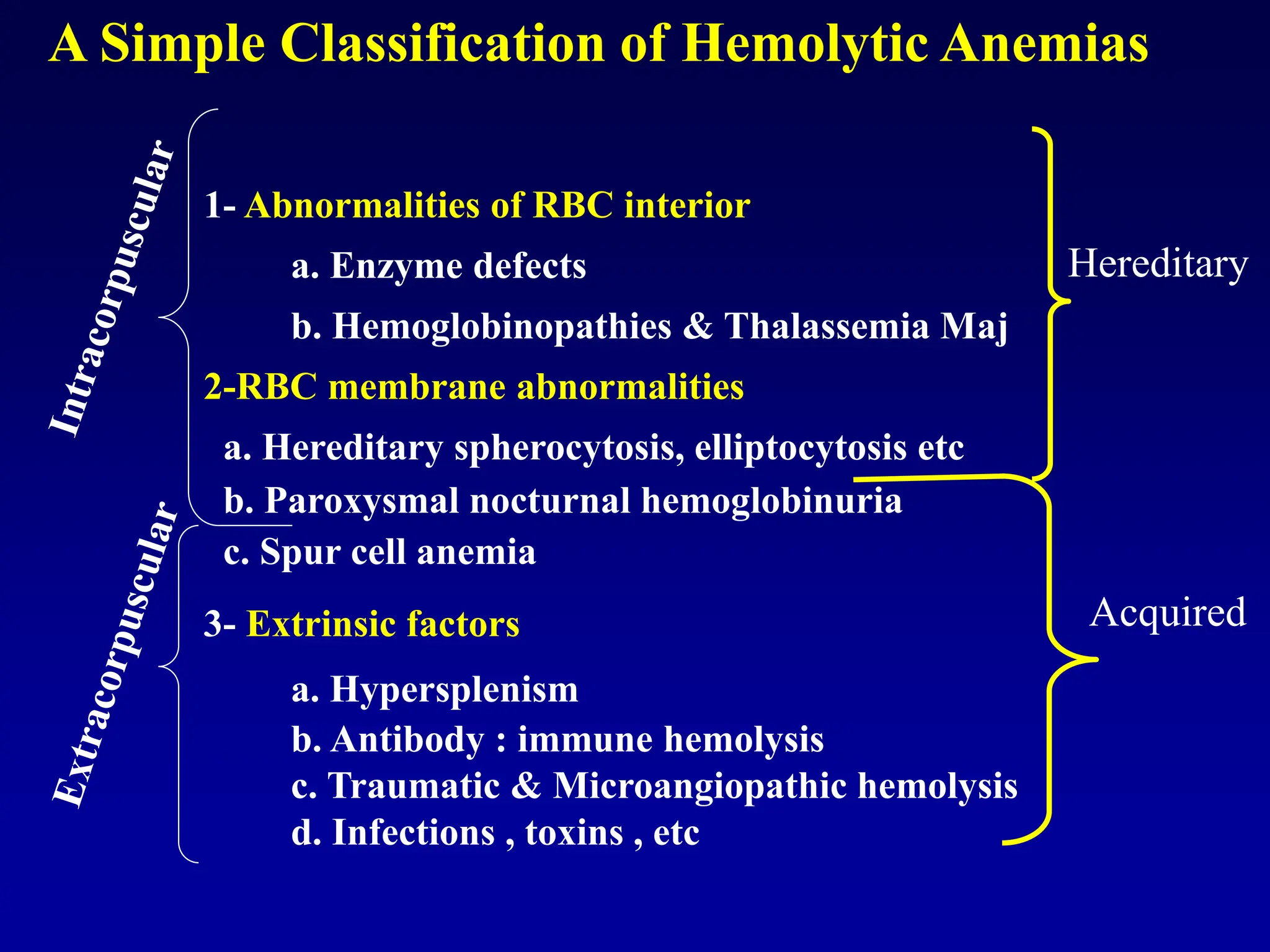 A Simple Classification of Hemolytic Anemias

Intracorpuscular

1- Abnormalities of RBC interior

a. Enzyme defects

b. Hemoglobinopathies & Thalassemia Maj

2-RBC membrane abnormalities

a. Hereditary spherocytosis, elliptocytosis etc

b. Paroxysmal nocturnal hemoglobinuria

c. Spur cell anemia

Extracorpuscular

3- Extrinsic factors

a. Hypersplenism

b. Antibody : immune hemolysis

c. Traumatic & Microangiopathic hemolysis

d. Infections , toxins , etc

Hereditary

Acquired